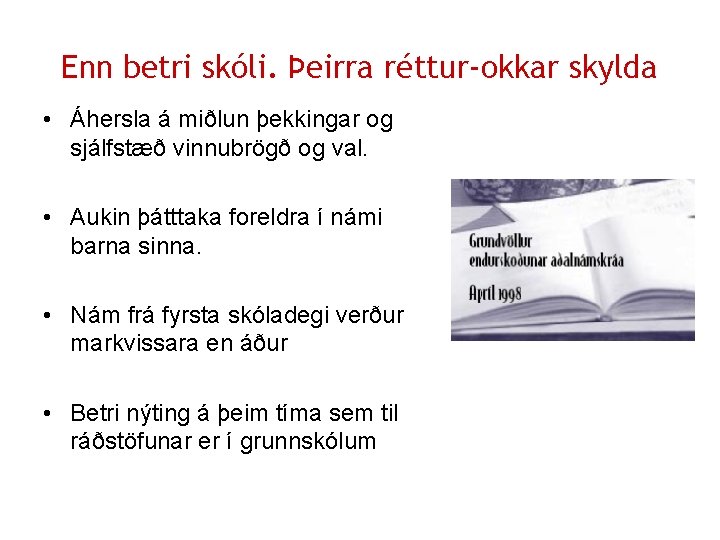 Enn betri skóli. Þeirra réttur-okkar skylda

• Áhersla á miðlun þekkingar og sjálfstæð vinnubrögð og val.

• Aukin þátttaka foreldra í námi barna sinna.

• Nám frá fyrsta skóladegi verður markvissara en áður

• Betri nýting á þeim tíma sem til ráðstöfunar er í grunnskólum

Grundvöllur endurskoðunar aðalnámskráa

Apríl 1998